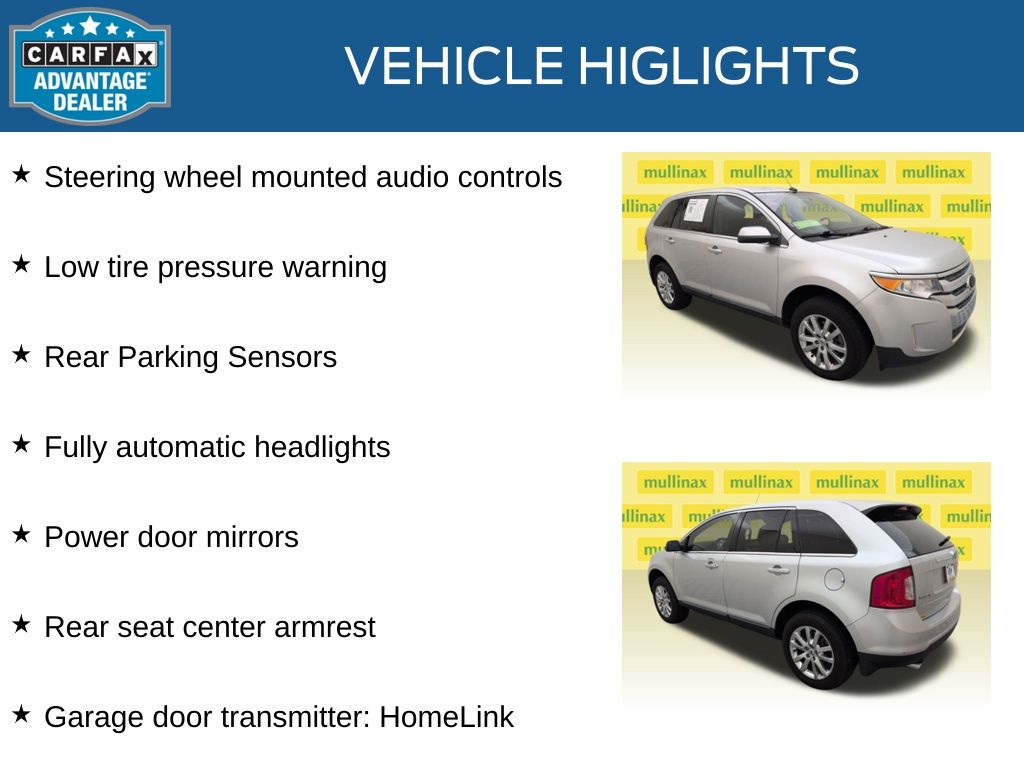 CARFAX ADVANTAGE DEALER

VEHICLE HIGLIGHTS

★ Steering wheel mounted audio controls

★ Low tire pressure warning

★ Rear Parking Sensors

★ Fully automatic headlights

★ Power door mirrors

★ Rear seat center armrest

★ Garage door transmitter: HomeLink

mullinax mullinax mullinax mullinax
mullinax mullinax mullinax mullinax